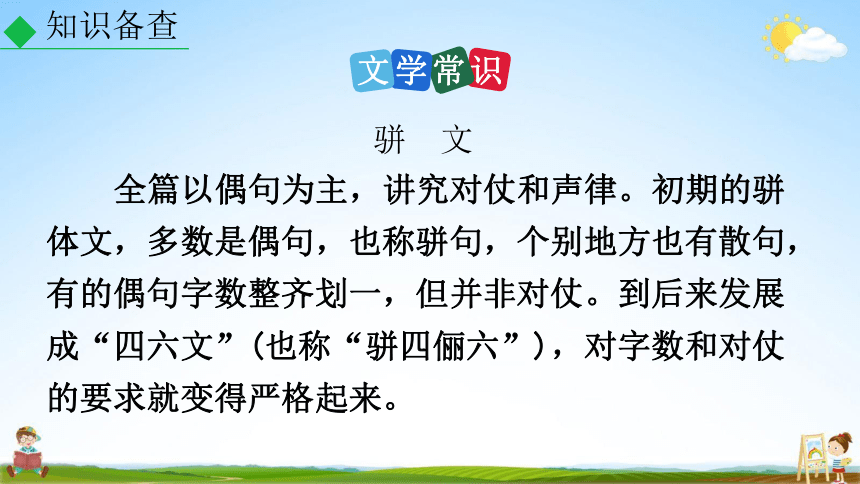 知识备查

文学常识

骈　文

全篇以偶句为主，讲究对仗和声律。初期的骈体文，多数是偶句，也称骈句，个别地方也有散句，有的偶句字数整齐划一，但并非对仗。到后来发展成“四六文”（也称“骈四俪六”），对字数和对仗的要求就变得严格起来。